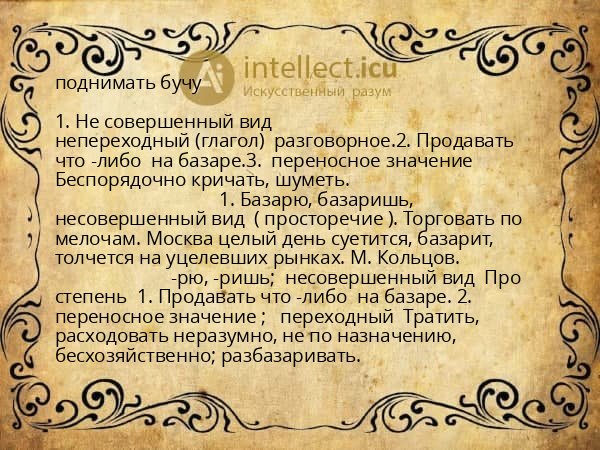 intellect.icu
Искусственный разум

поднимать бучу

1. Не совершенный вид непереходный (глагол) разговорное.2. Продавать что -либо на базаре.3. переносное значение Беспорядочно кричать, шуметь.
1. Базарю, базаришь, несовершенный вид ( просторечие ). Торговать по мелочам. Москва целый день суетится, базарит, толчется на уцелевших рынках. М. Кольцов.
-рю, -ришь; несовершенный вид Про степень 1. Продавать что -либо на базаре. 2. переносное значение ; переходный Тратить, расходовать неразумно, не по назначению, бесхозяйственно; разбазаривать.